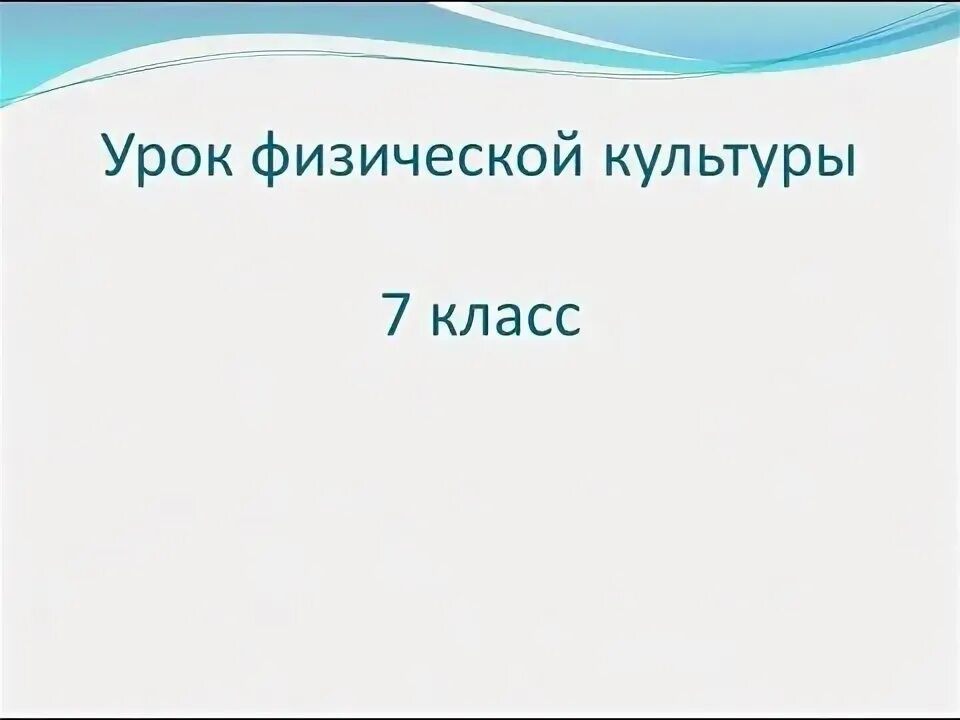 Урок физической культуры

7 класс